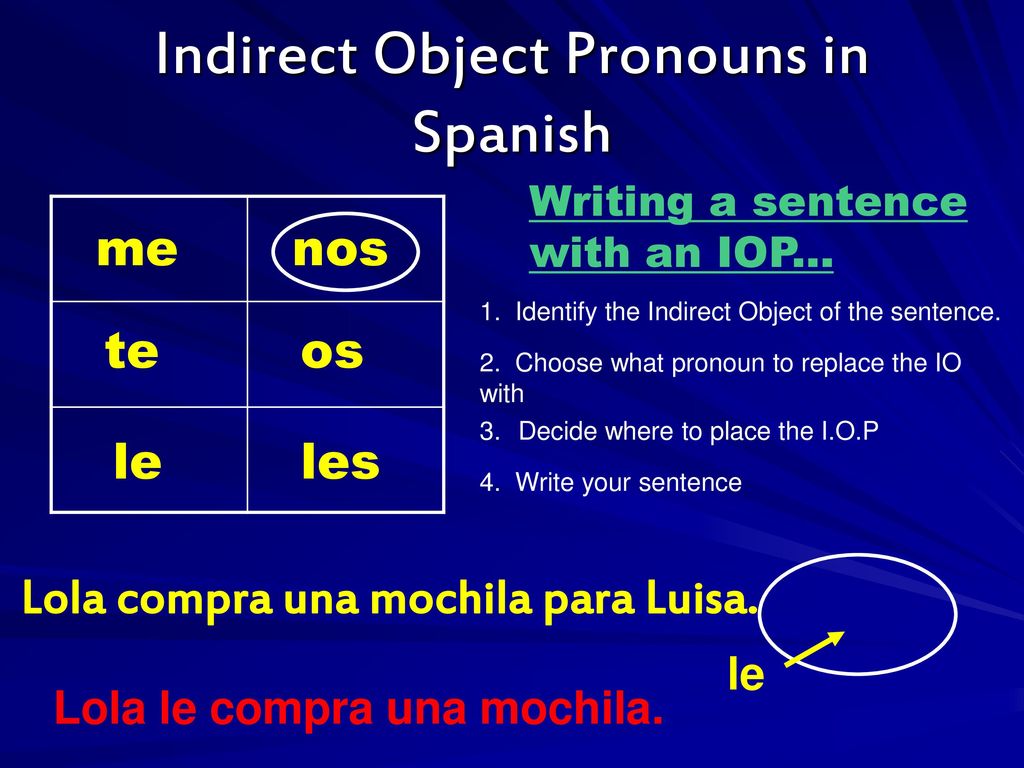 Indirect Object Pronouns in Spanish

| me | nos |
|---|---|
| te | os |
| le | les |

Writing a sentence with an IOP…

1. Identify the Indirect Object of the sentence.

2. Choose what pronoun to replace the IO with

3. Decide where to place the I.O.P

4. Write your sentence

Lola compra una mochila para Luisa.

le

Lola le compra una mochila.